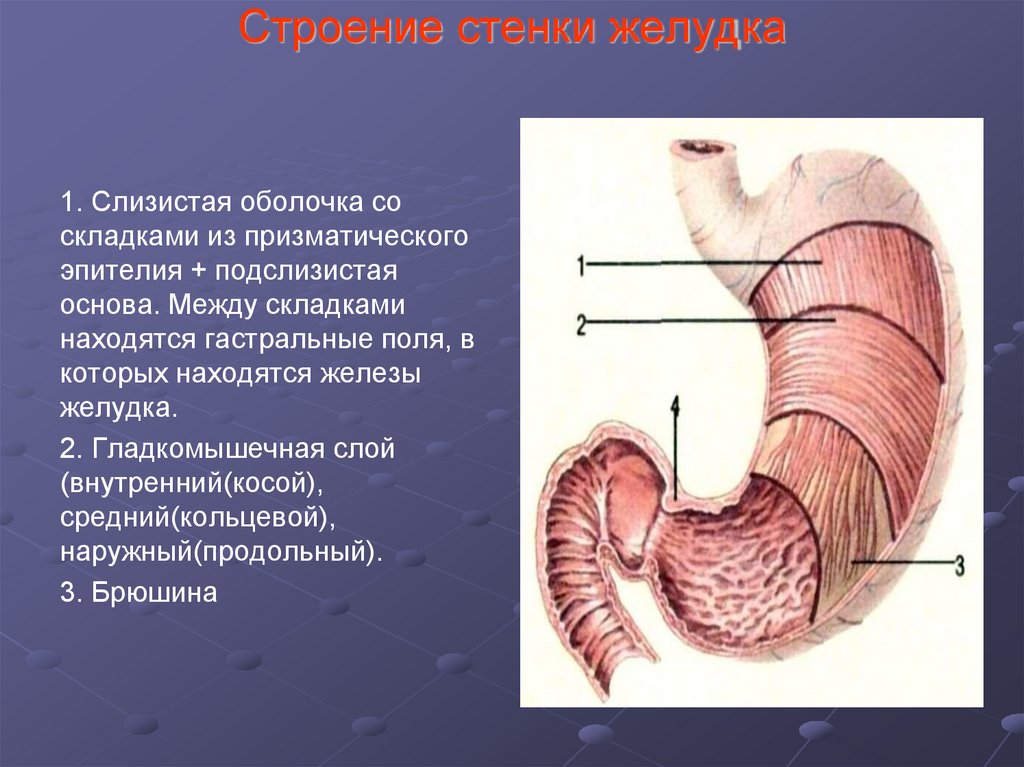 Строение стенки желудка

1. Слизистая оболочка со складками из призматического эпителия + подслизистая основа. Между складками находятся гастральные поля, в которых находятся железы желудка.

2. Гладкомышечная слой (внутренний(косой), средний(кольцевой), наружный(продольный).

3. Брюшина

1
2
4
3